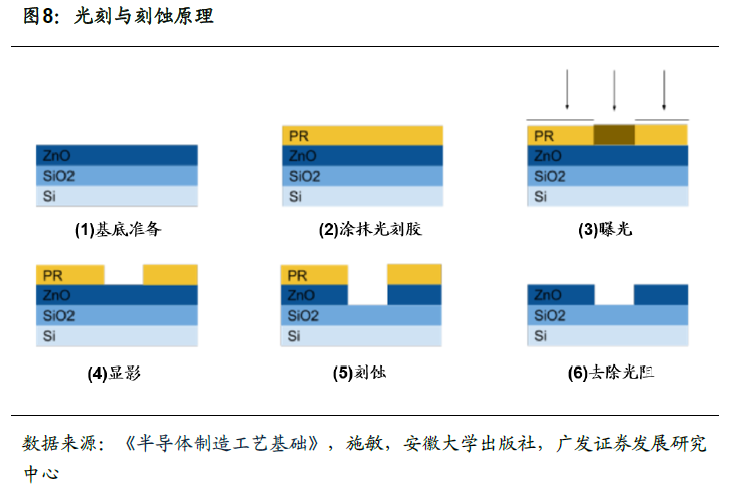 图8：光刻与刻蚀原理

ZnO
SiO2
Si
(1)基底准备

PR
ZnO
SiO2
Si
(2)涂抹光刻胶

PR
ZnO
SiO2
Si
(3)曝光

PR
ZnO
SiO2
Si
(4)显影

PR
ZnO
SiO2
Si
(5)刻蚀

ZnO
SiO2
Si
(6)去除光阻

数据来源：《半导体制造工艺基础》，施敏，安徽大学出版社，广发证券发展研究中心